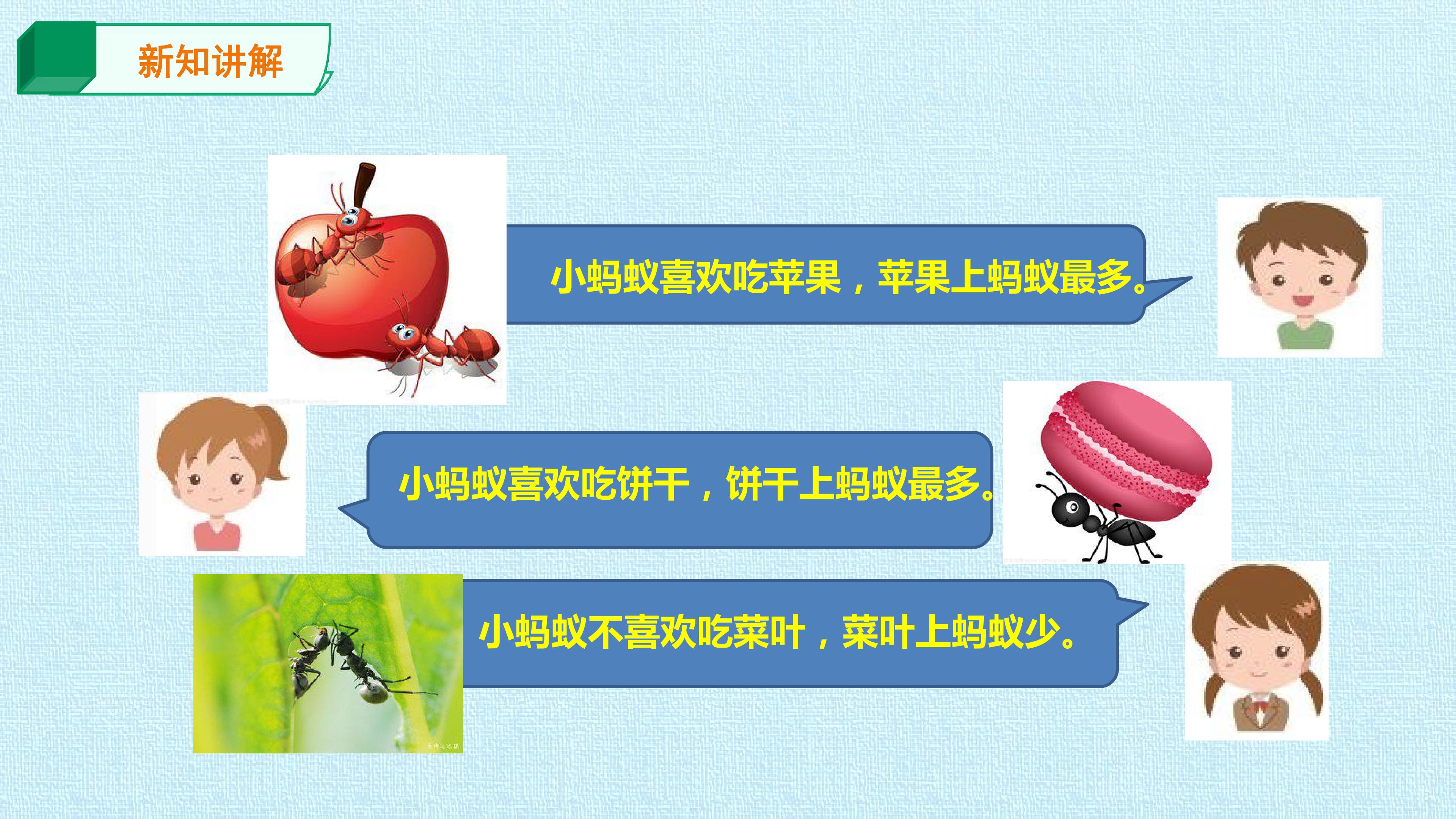 新知讲解

小蚂蚁喜欢吃苹果，苹果上蚂蚁最多。

小蚂蚁喜欢吃饼干，饼干上蚂蚁最多。

小蚂蚁不喜欢吃菜叶，菜叶上蚂蚁少。